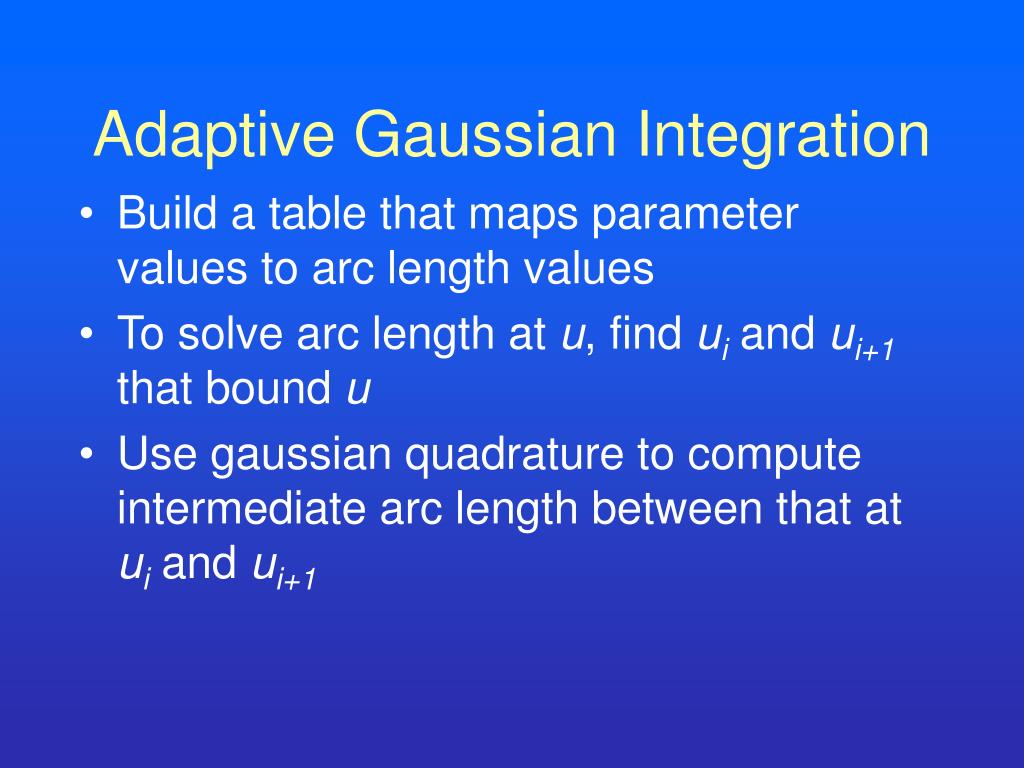 Adaptive Gaussian Integration

• Build a table that maps parameter values to arc length values
• To solve arc length at $u$, find $u_i$ and $u_{i+1}$ that bound $u$
• Use gaussian quadrature to compute intermediate arc length between that at $u_i$ and $u_{i+1}$